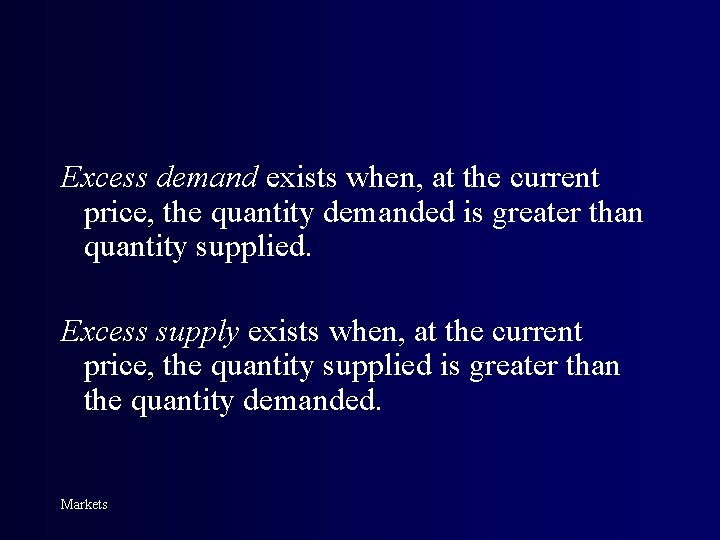 Excess demand exists when, at the current price, the quantity demanded is greater than quantity supplied.

Excess supply exists when, at the current price, the quantity supplied is greater than the quantity demanded.

Markets